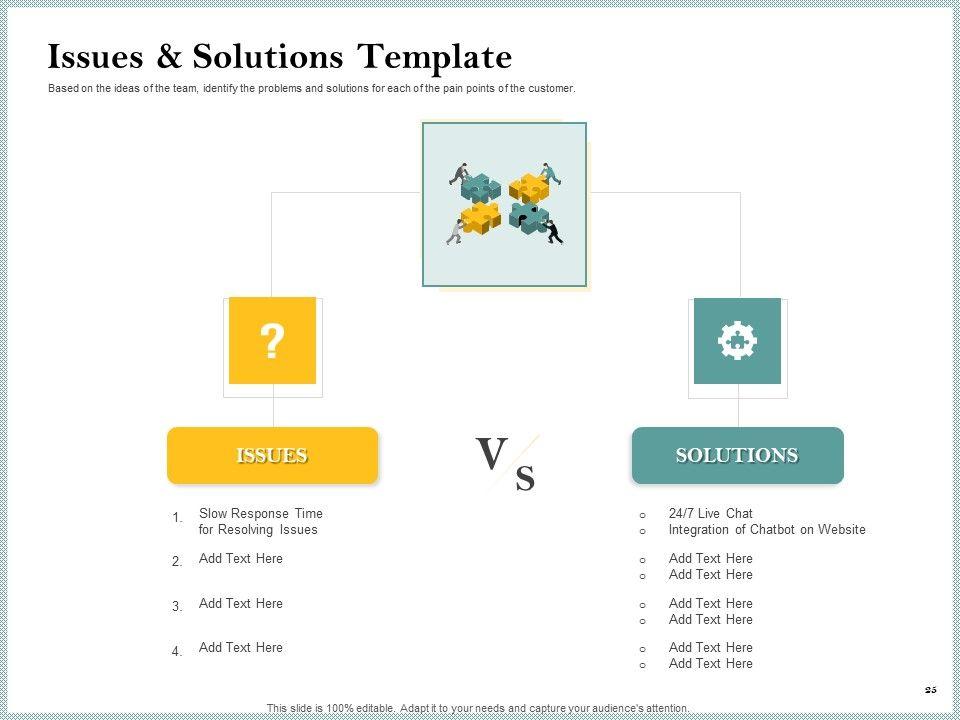 Issues & Solutions Template

Based on the ideas of the team, identify the problems and solutions for each of the pain points of the customer.

?

ISSUES

VS

SOLUTIONS

1. Slow Response Time for Resolving Issues

2. Add Text Here

3. Add Text Here

4. Add Text Here

o 24/7 Live Chat
o Integration of Chatbot on Website

o Add Text Here
o Add Text Here

o Add Text Here
o Add Text Here

o Add Text Here
o Add Text Here

25

This slide is 100% editable. Adapt it to your needs and capture your audience's attention.